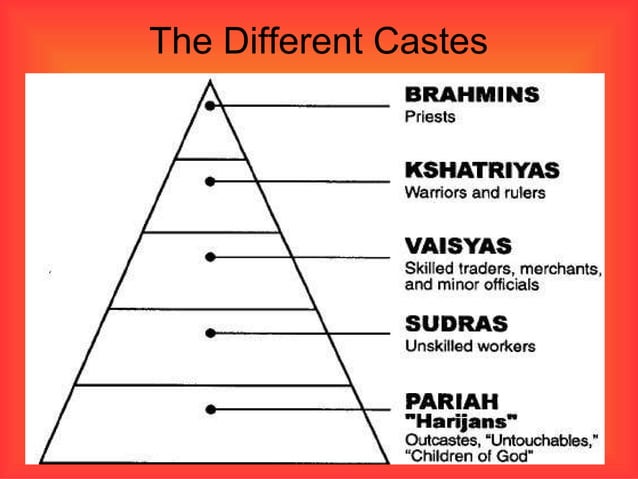 The Different Castes

BRAHMINS
Priests

KSHATRIYAS
Warriors and rulers

VAISYAS
Skilled traders, merchants, and minor officials

SUDRAS
Unskilled workers

PARIAH
"Harijans"
Outcastes, "Untouchables," "Children of God"